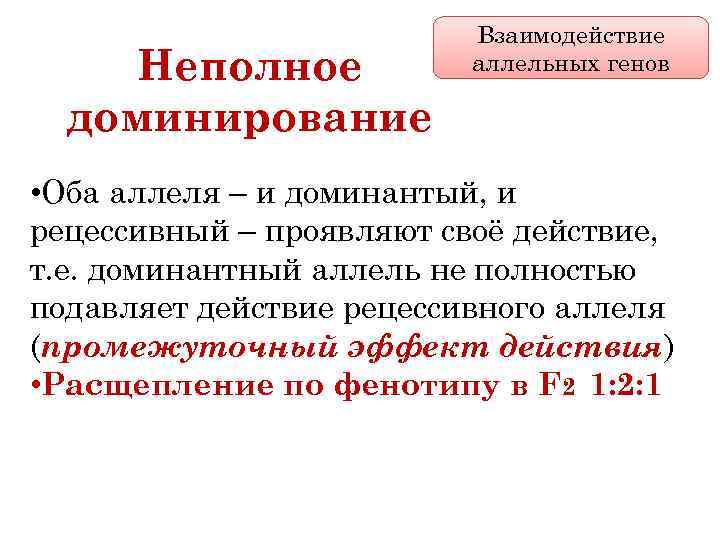 Взаимодействие аллельных генов

Неполное доминирование

•Оба аллеля – и доминантый, и рецессивный – проявляют своё действие, т.е. доминантный аллель не полностью подавляет действие рецессивного аллеля (промежуточный эффект действия)
•Расщепление по фенотипу в $F_2$ 1:2:1